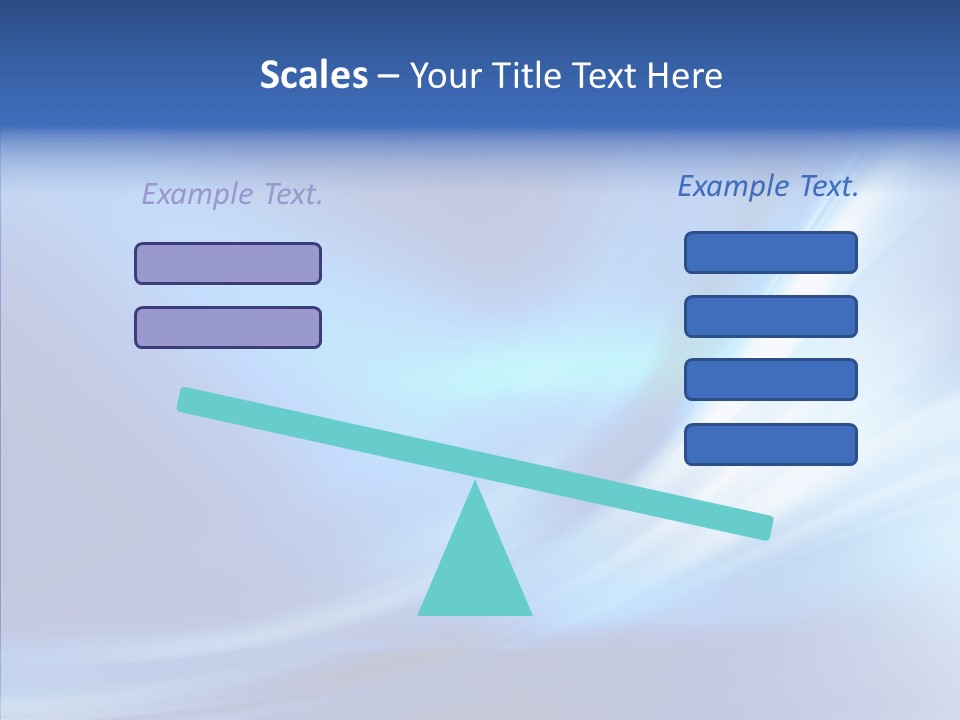 Scales – Your Title Text Here

Example Text.

Example Text.